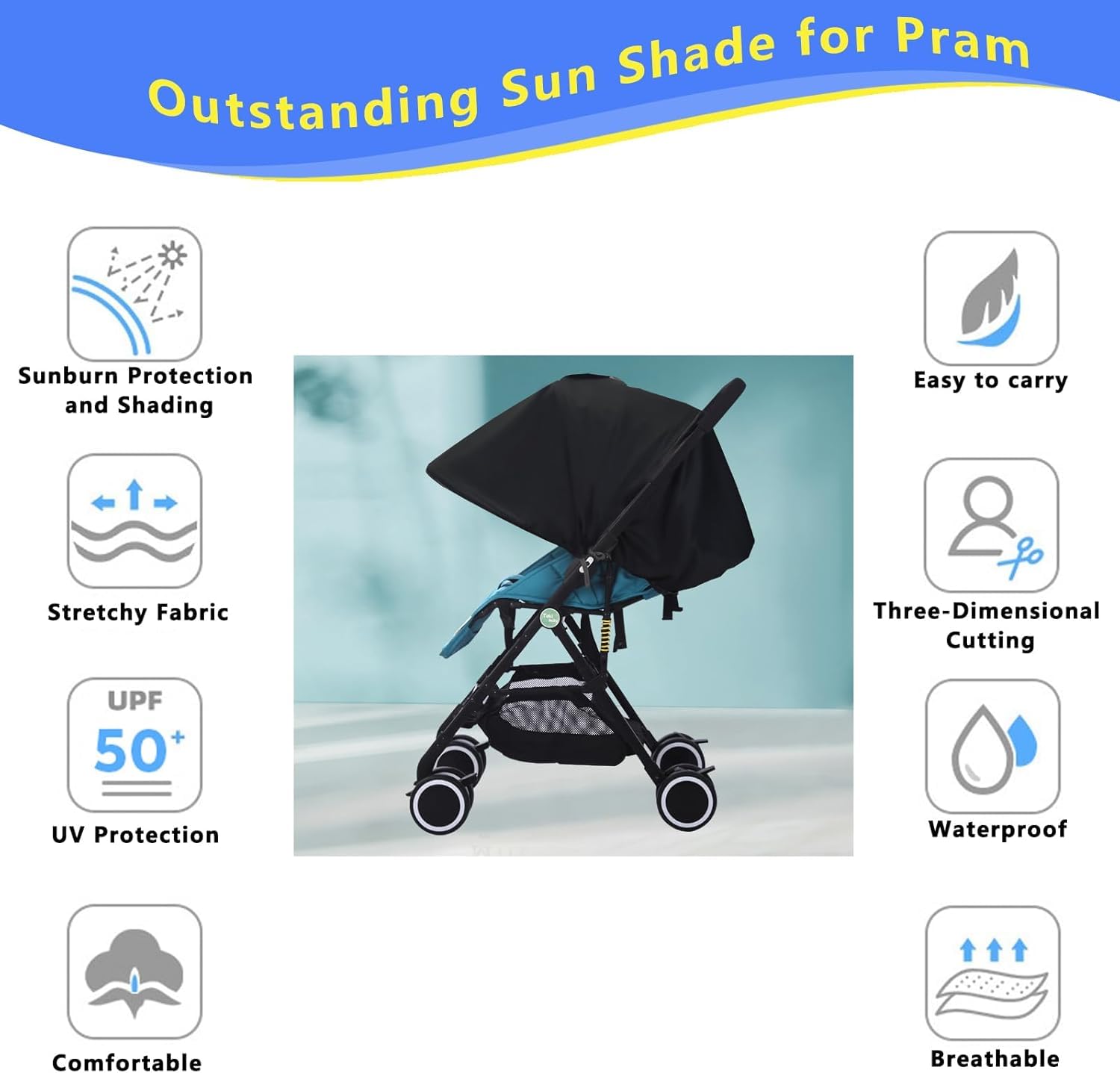 Outstanding Sun Shade for Pram

Sunburn Protection and Shading

Stretchy Fabric

UPF 50+

UV Protection

Comfortable

Easy to carry

Three-Dimensional Cutting

Waterproof

Breathable